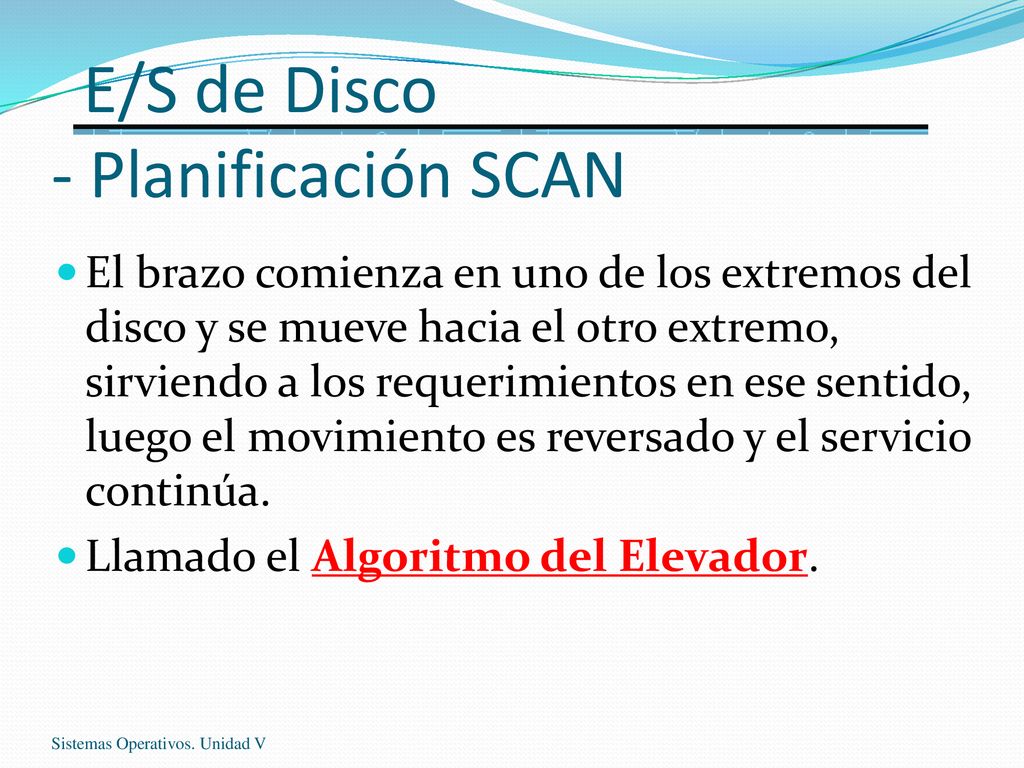 E/S de Disco
- Planificación SCAN

El brazo comienza en uno de los extremos del disco y se mueve hacia el otro extremo, sirviendo a los requerimientos en ese sentido, luego el movimiento es reversado y el servicio continúa.

Llamado el Algoritmo del Elevador.

Sistemas Operativos. Unidad V